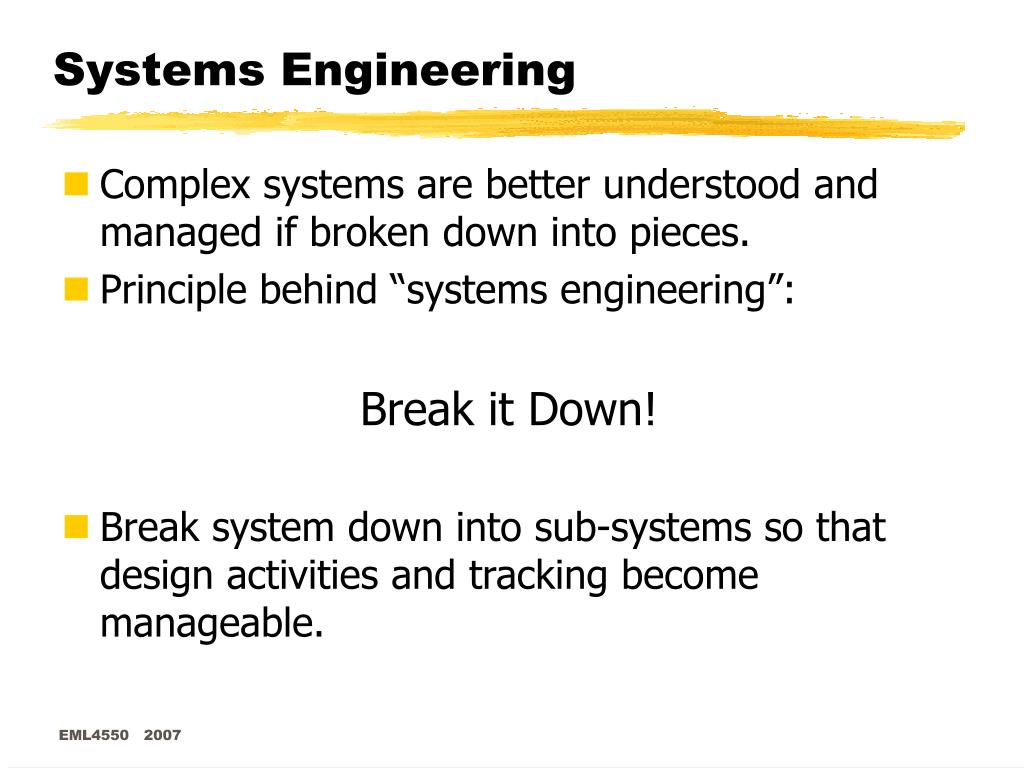 Systems Engineering

Complex systems are better understood and managed if broken down into pieces.

Principle behind “systems engineering”:

Break it Down!

Break system down into sub-systems so that design activities and tracking become manageable.

EML4550 2007